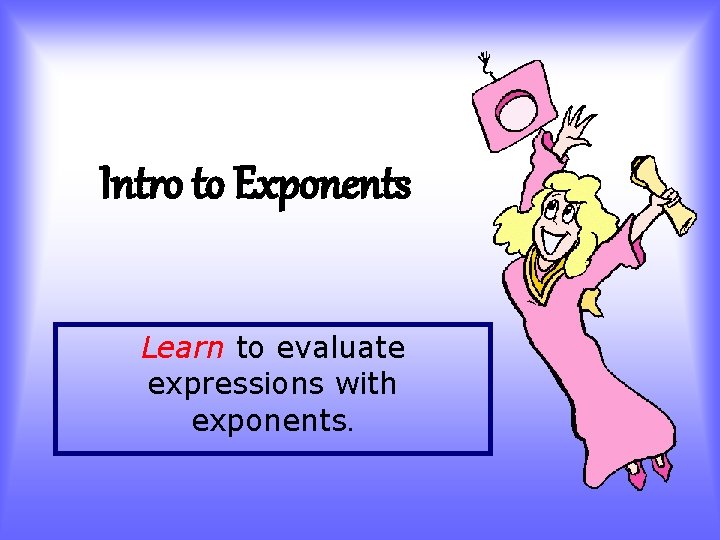 Intro to Exponents

Learn to evaluate expressions with exponents.